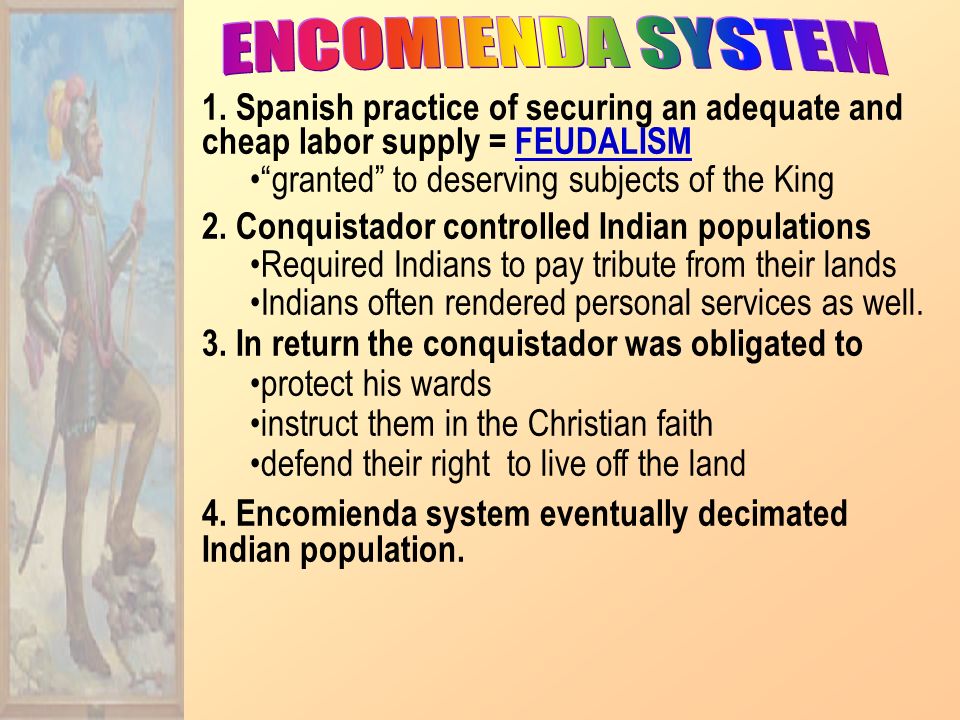 ENCOMIENDA SYSTEM

1. Spanish practice of securing an adequate and cheap labor supply = FEUDALISM

•“granted” to deserving subjects of the King

2. Conquistador controlled Indian populations

•Required Indians to pay tribute from their lands

•Indians often rendered personal services as well.

3. In return the conquistador was obligated to

•protect his wards

•instruct them in the Christian faith

•defend their right to live off the land

4. Encomienda system eventually decimated Indian population.